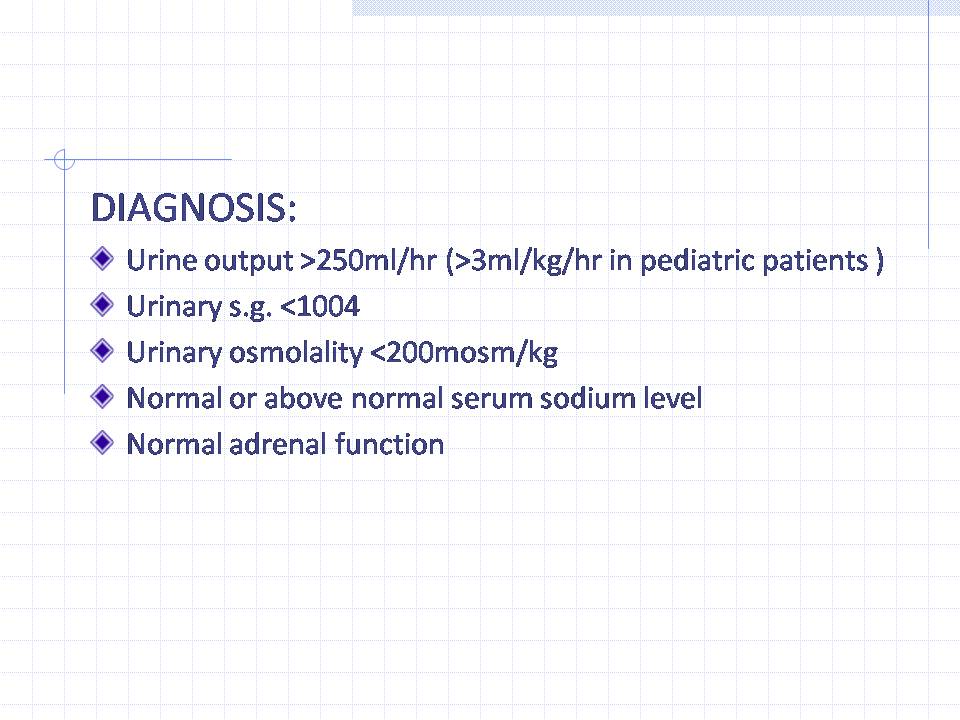 DIAGNOSIS:

Urine output >250ml/hr (>3ml/kg/hr in pediatric patients )

Urinary s.g. <1004

Urinary osmolality <200mosm/kg

Normal or above normal serum sodium level

Normal adrenal function